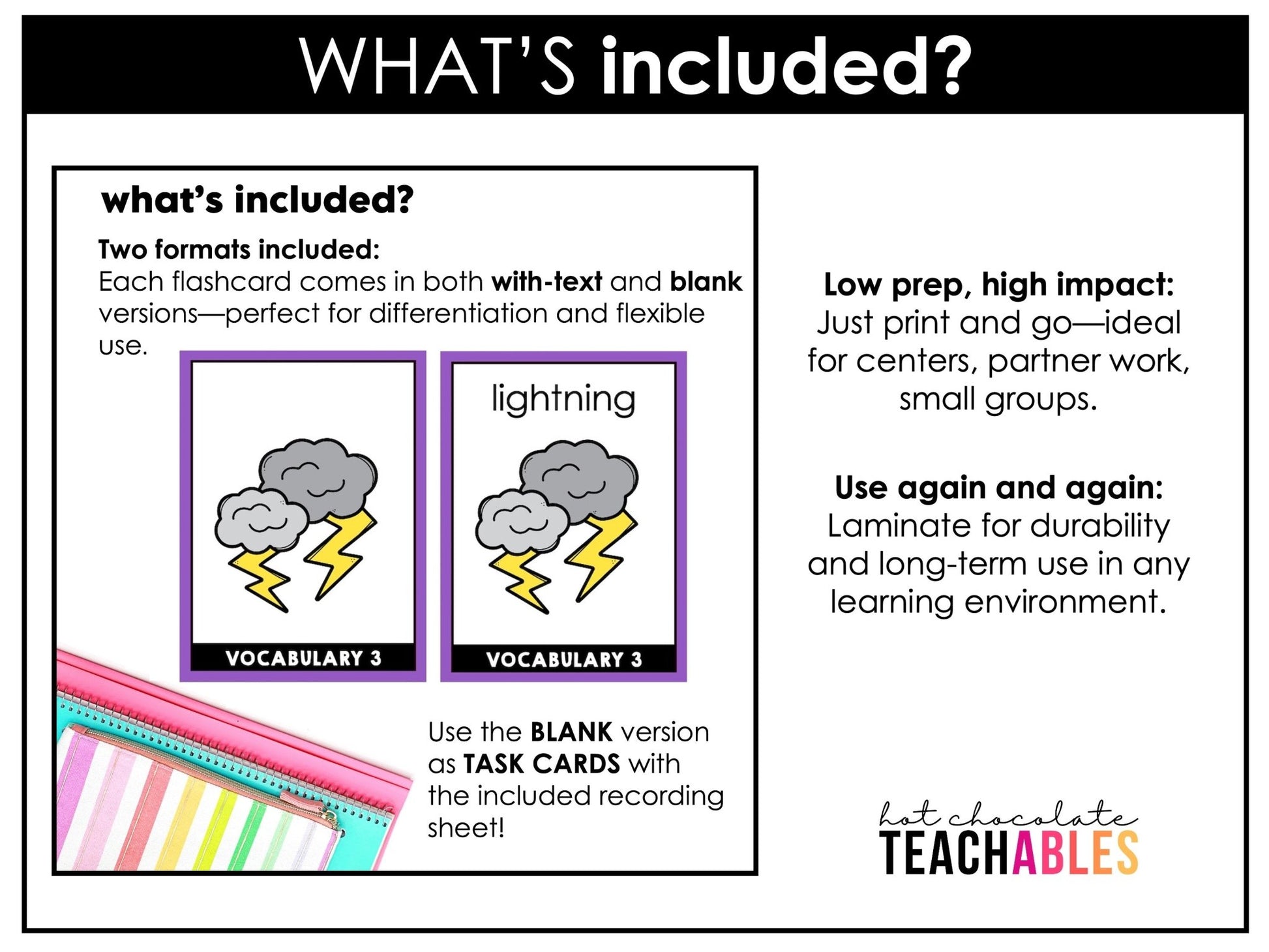 WHAT'S included?

what's included?

Two formats included:
Each flashcard comes in both with-text and blank versions—perfect for differentiation and flexible use.

VOCABULARY 3

lightning

VOCABULARY 3

Use the BLANK version as TASK CARDS with the included recording sheet!

Low prep, high impact:
Just print and go—ideal for centers, partner work, small groups.

Use again and again:
Laminate for durability and long-term use in any learning environment.

hot chocolate
TEACHABLES